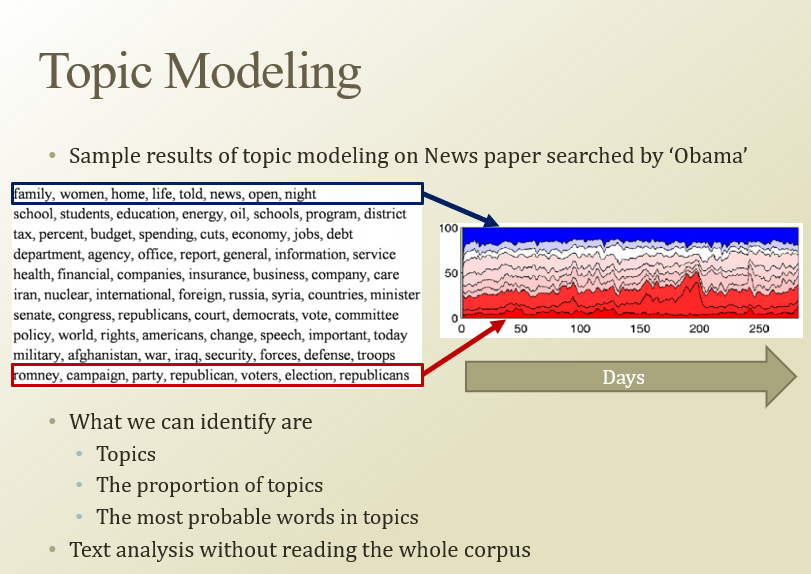 Topic Modeling

• Sample results of topic modeling on News paper searched by 'Obama'

family, women, home, life, told, news, open, night
school, students, education, energy, oil, schools, program, district
tax, percent, budget, spending, cuts, economy, jobs, debt
department, agency, office, report, general, information, service
health, financial, companies, insurance, business, company, care
iran, nuclear, international, foreign, russia, syria, countries, minister
senate, congress, republicans, court, democrats, vote, committee
policy, world, rights, americans, change, speech, important, today
military, afghanistan, war, iraq, security, forces, defense, troops
romney, campaign, party, republican, voters, election, republicans

100
50
0
0 50 100 150 200 250

Days

• What we can identify are
• Topics
• The proportion of topics
• The most probable words in topics
• Text analysis without reading the whole corpus